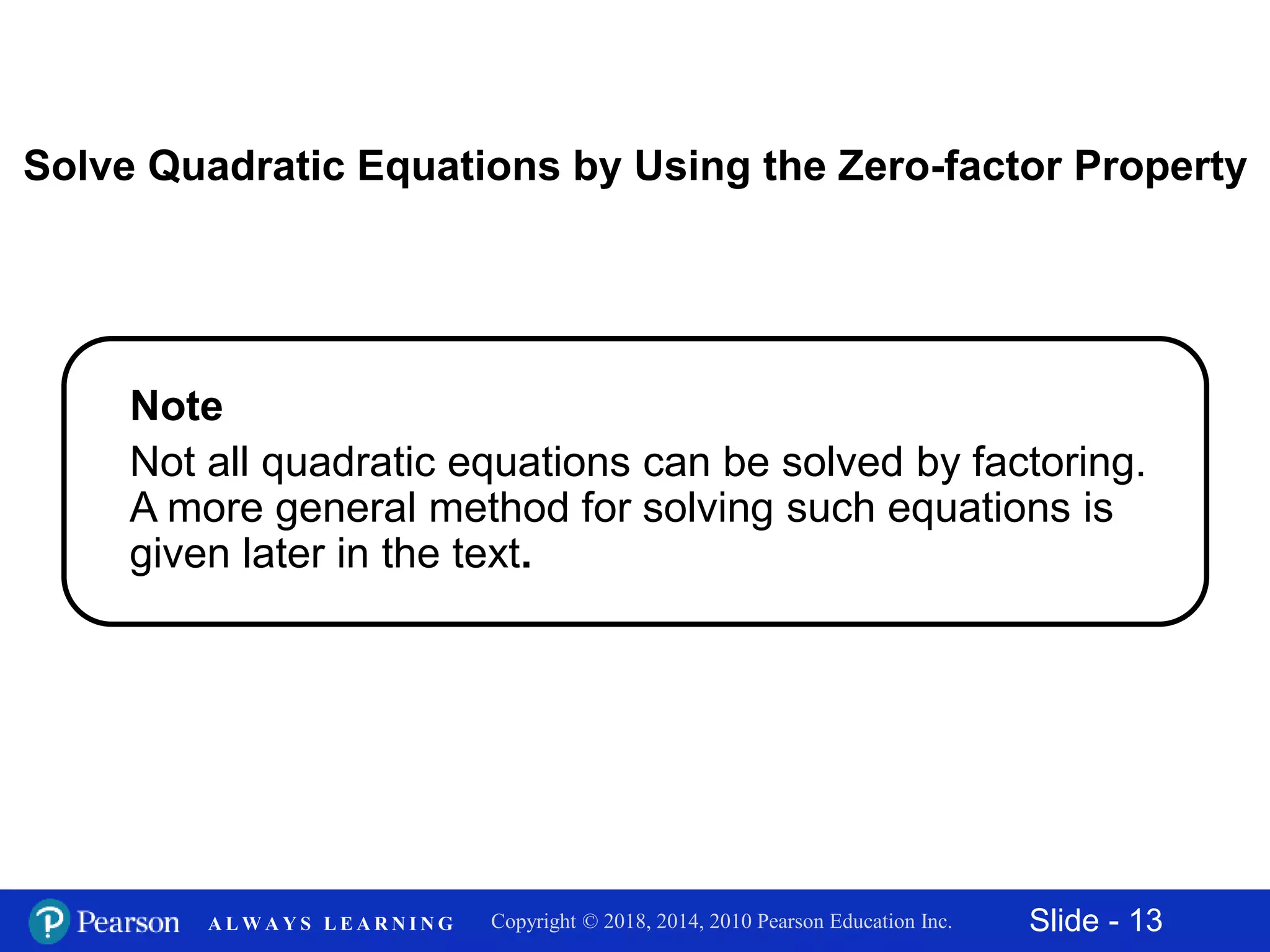 Solve Quadratic Equations by Using the Zero-factor Property

Note
Not all quadratic equations can be solved by factoring. A more general method for solving such equations is given later in the text.

P Pearson ALWAYS LEARNING Copyright © 2018, 2014, 2010 Pearson Education Inc. Slide - 13